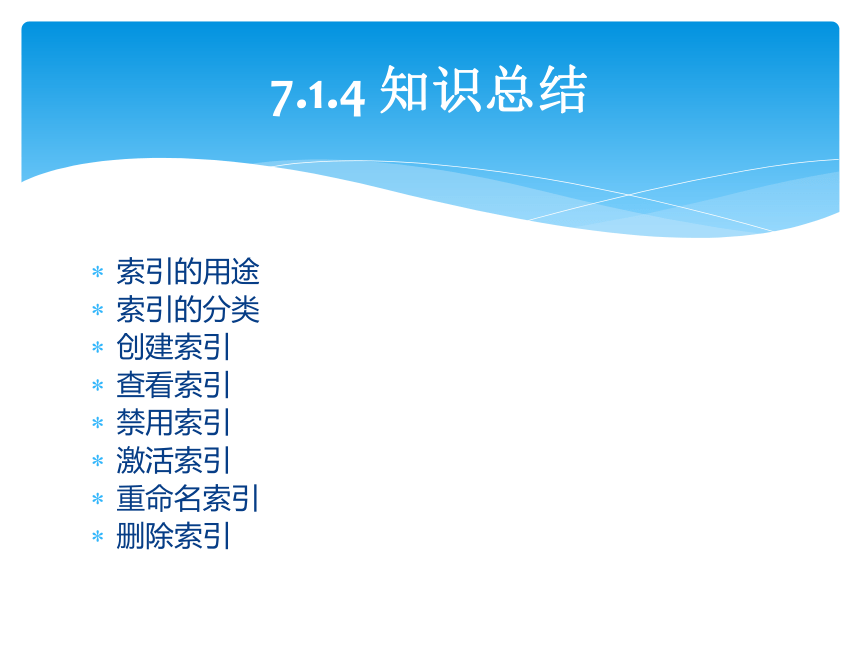 7.1.4 知识总结

* 索引的用途
* 索引的分类
* 创建索引
* 查看索引
* 禁用索引
* 激活索引
* 重命名索引
* 删除索引